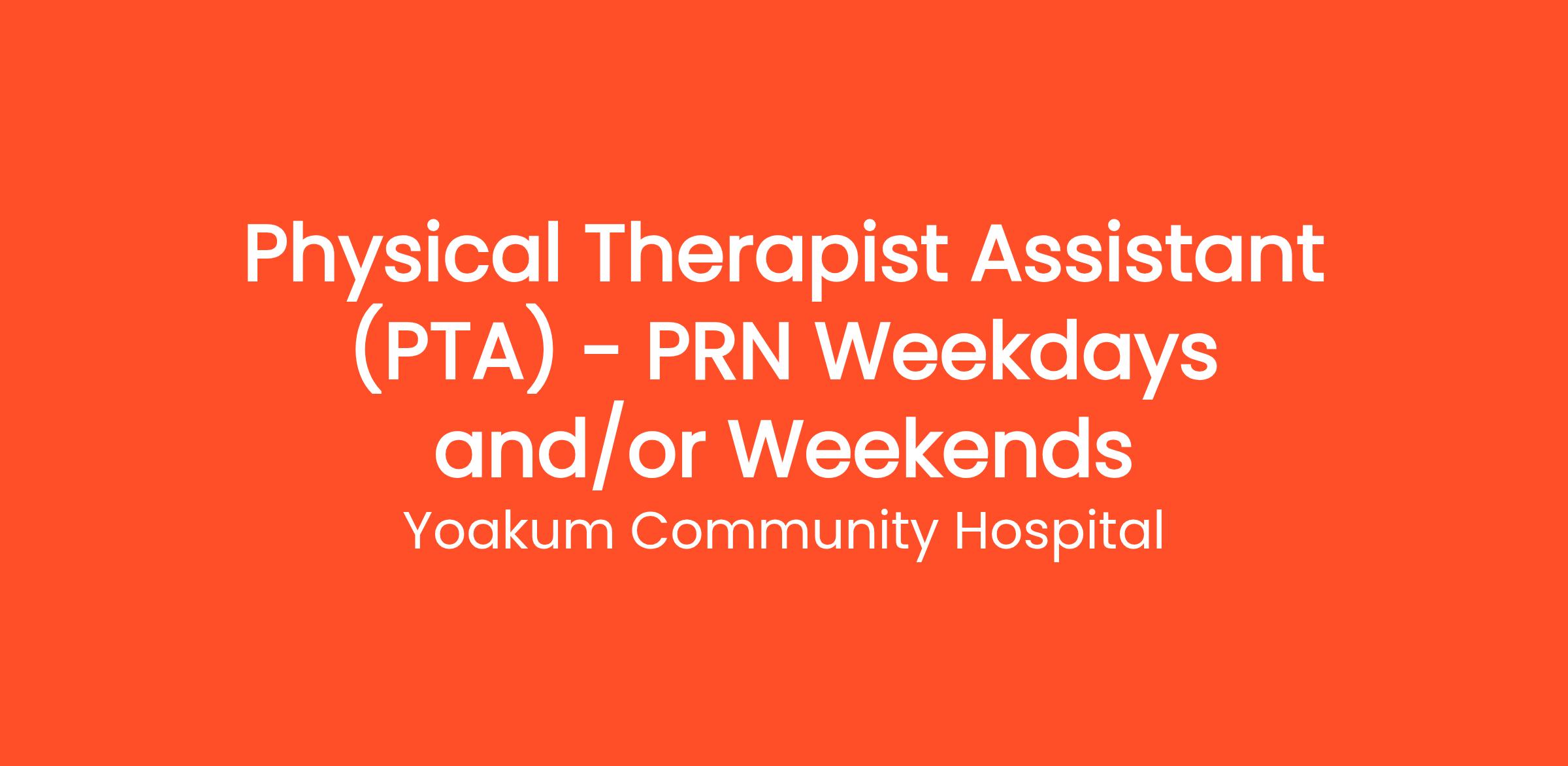 Physical Therapist Assistant (PTA) - PRN Weekdays and/or Weekends

Yoakum Community Hospital